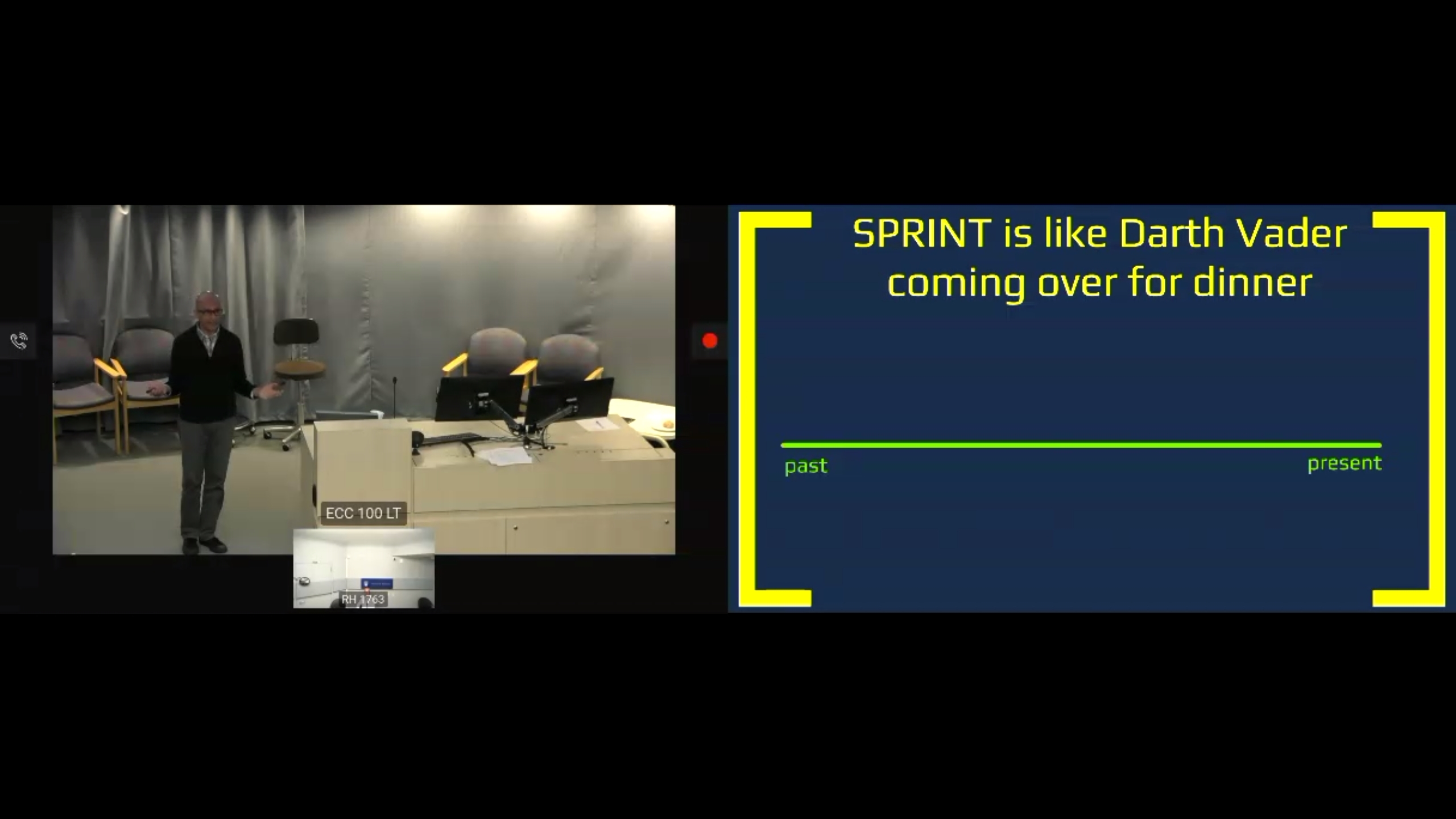 ECC 100 LT

RH 1763

SPRINT is like Darth Vader coming over for dinner

past

present